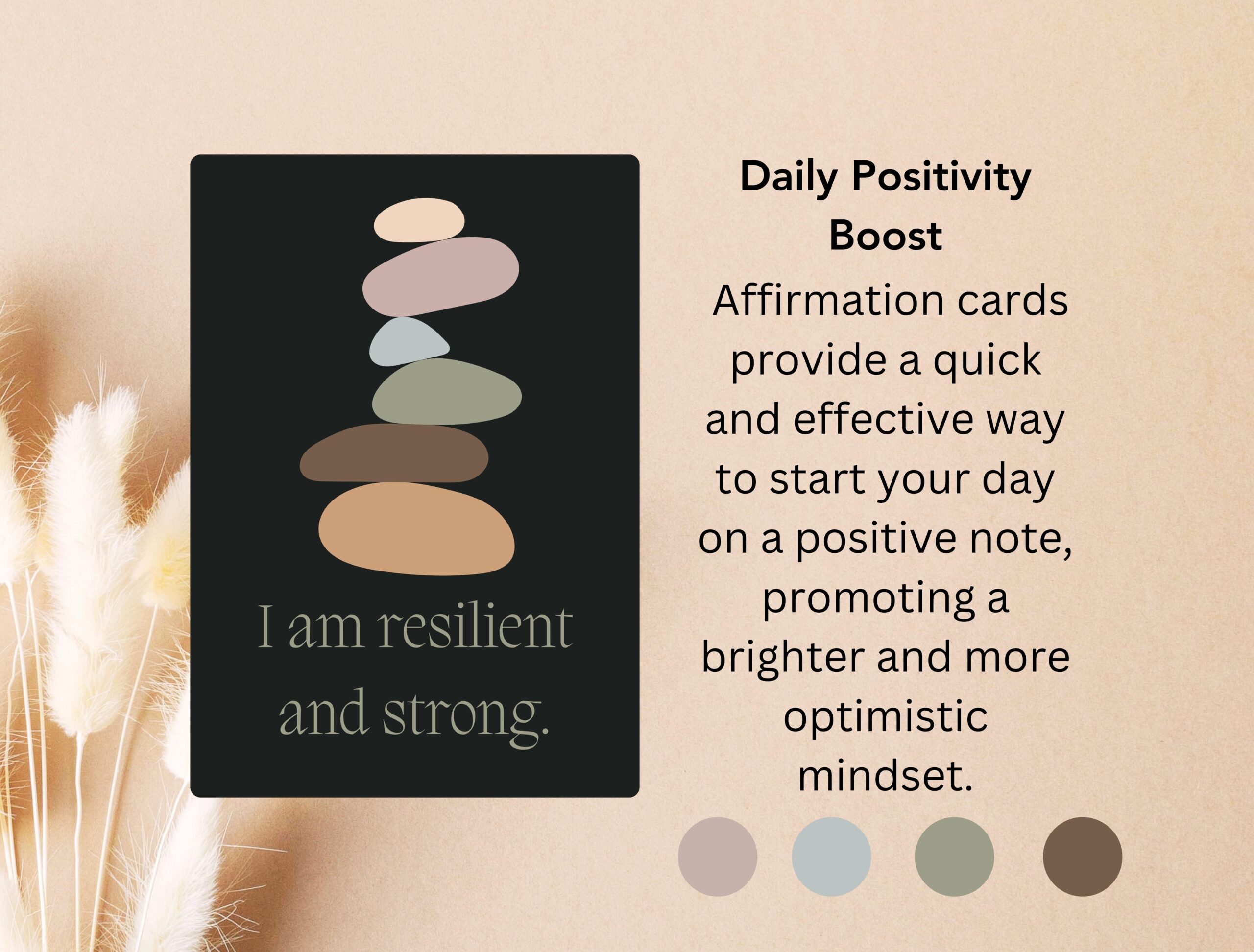 I am resilient and strong.

Daily Positivity Boost

Affirmation cards provide a quick and effective way to start your day on a positive note, promoting a brighter and more optimistic mindset.